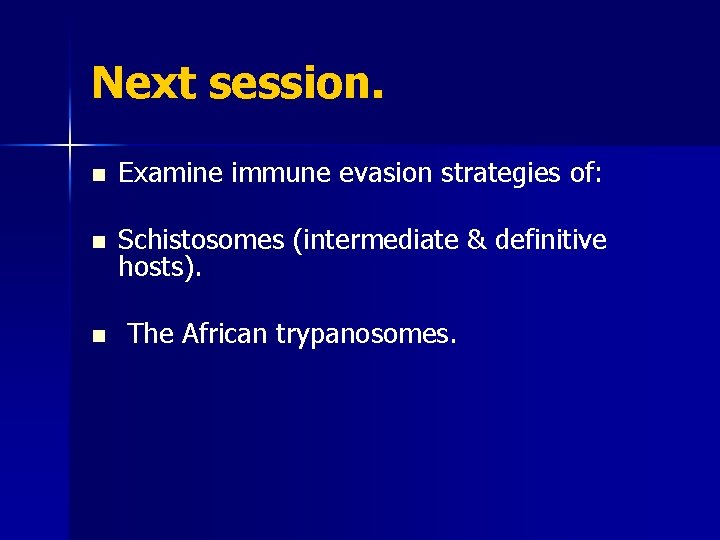 Next session.

• Examine immune evasion strategies of:

• Schistosomes (intermediate & definitive hosts).

• The African trypanosomes.